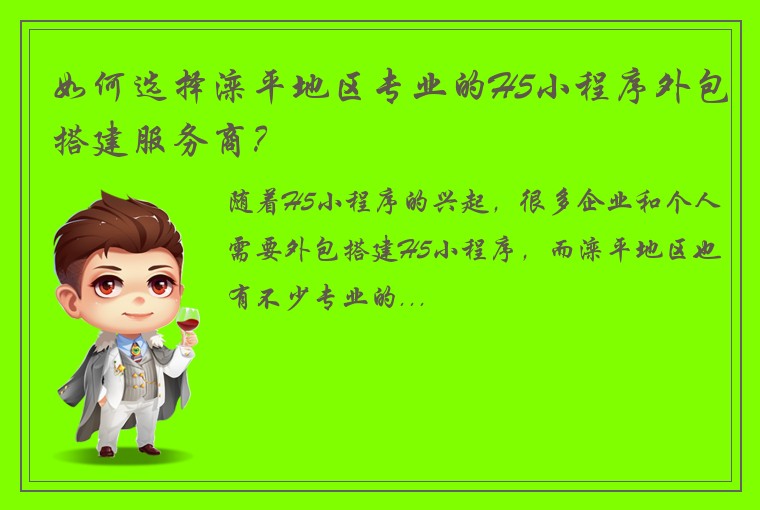 如何选择滦平地区专业的H5小程序外包搭建服务商？

随着H5小程序的兴起，很多企业和个人需要外包搭建H5小程序，而滦平地区也有不少专业的...